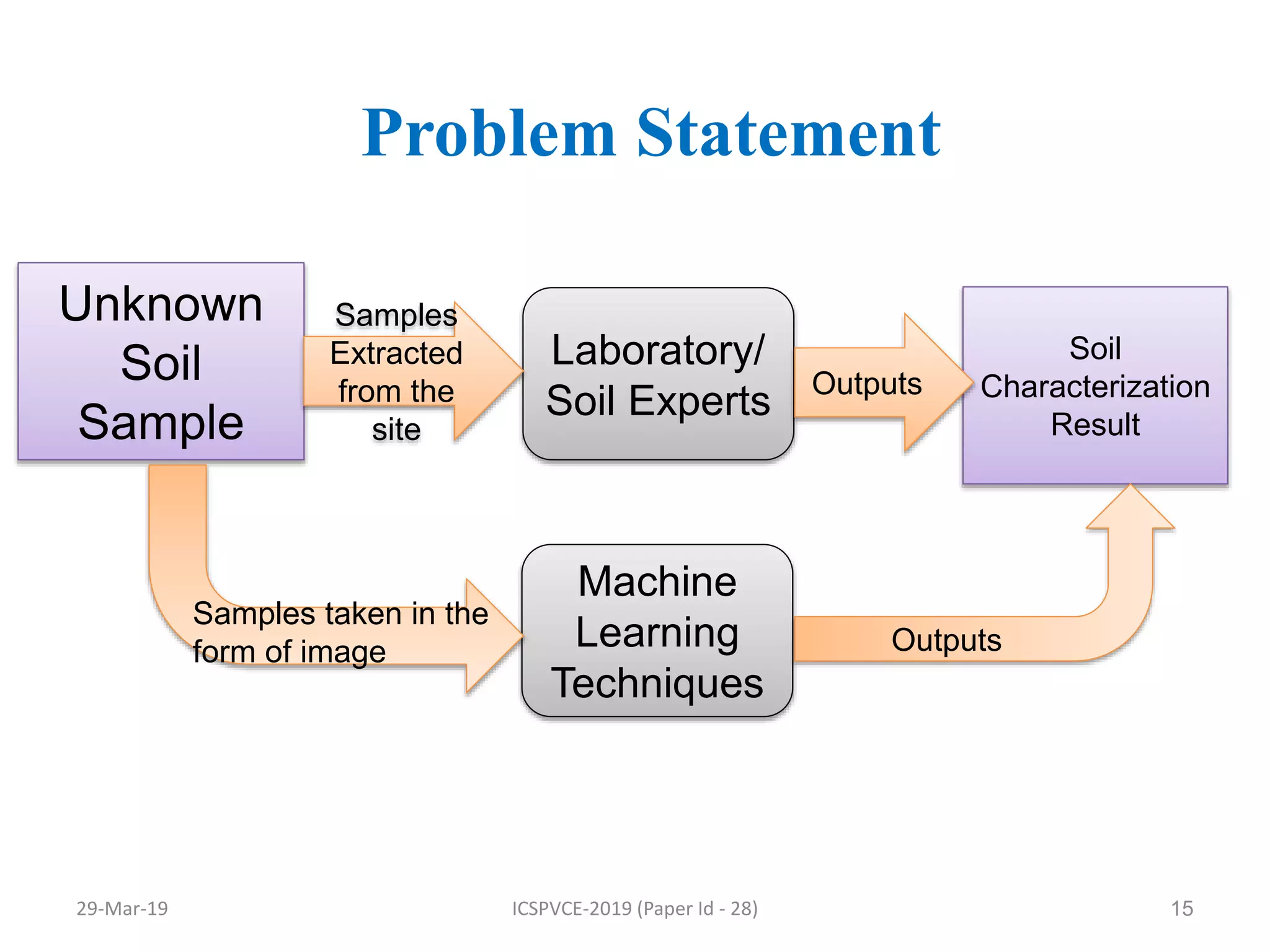 Problem Statement

Unknown Soil Sample

Samples Extracted from the site

Laboratory/ Soil Experts

Outputs

Soil Characterization Result

Samples taken in the form of image

Machine Learning Techniques

Outputs

29-Mar-19

ICSPVCE-2019 (Paper Id - 28)

15